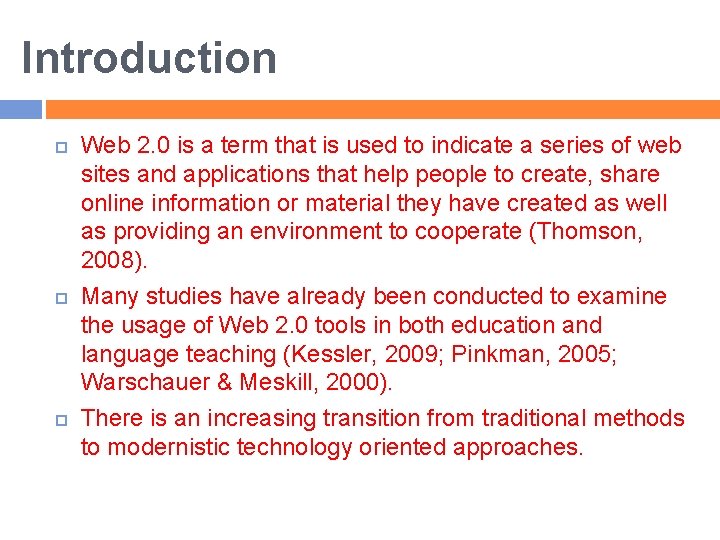 Introduction

Web 2.0 is a term that is used to indicate a series of web sites and applications that help people to create, share online information or material they have created as well as providing an environment to cooperate (Thomson, 2008).

Many studies have already been conducted to examine the usage of Web 2.0 tools in both education and language teaching (Kessler, 2009; Pinkman, 2005; Warschauer & Meskill, 2000).

There is an increasing transition from traditional methods to modernistic technology oriented approaches.